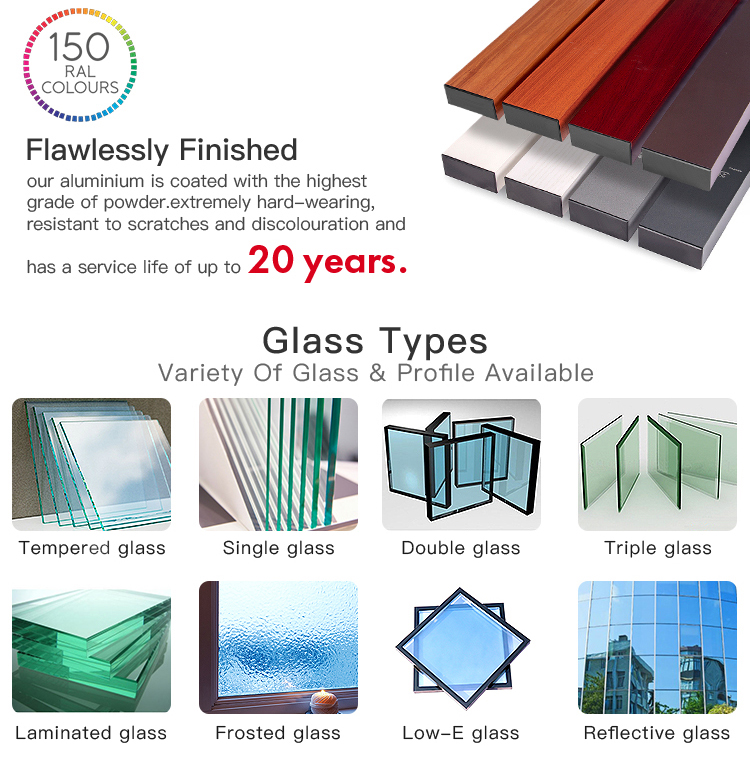 150
RAL
COLOURS

Flawlessly Finished

our aluminium is coated with the highest grade of powder.extremely hard-wearing, resistant to scratches and discolouration and has a service life of up to 20 years.

Glass Types
Variety Of Glass & Profile Available

Tempered glass

Single glass

Double glass

Triple glass

Laminated glass

Frosted glass

Low-E glass

Reflective glass